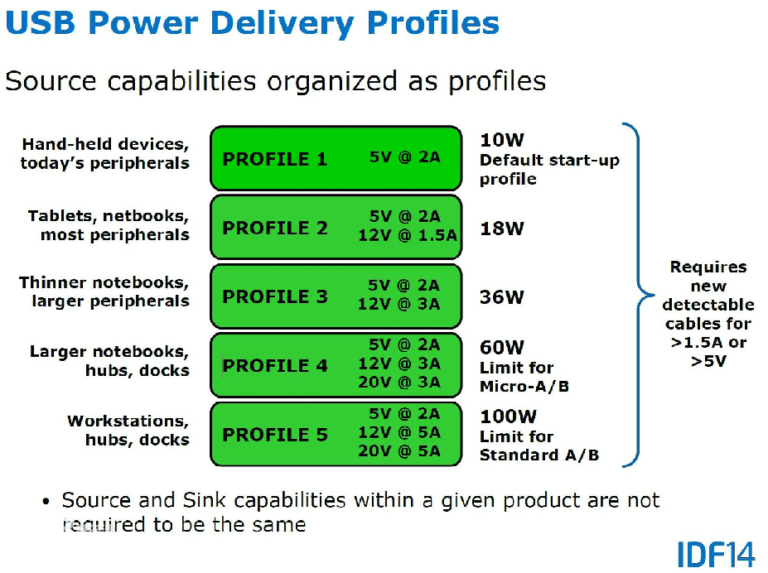 USB Power Delivery Profiles

Source capabilities organized as profiles

Hand-held devices, today's peripherals

PROFILE 1 5V @ 2A

10W Default start-up profile

Tablets, netbooks, most peripherals

PROFILE 2 5V @ 2A 12V @ 1.5A

18W

Thinner notebooks, larger peripherals

PROFILE 3 5V @ 2A 12V @ 3A

36W

Larger notebooks, hubs, docks

PROFILE 4 5V @ 2A 12V @ 3A 20V @ 3A

60W Limit for Micro-A/B

Workstations, hubs, docks

PROFILE 5 5V @ 2A 12V @ 5A 20V @ 5A

100W Limit for Standard A/B

Requires new detectable cables for >1.5A or >5V

• Source and Sink capabilities within a given product are not required to be the same

IDF14